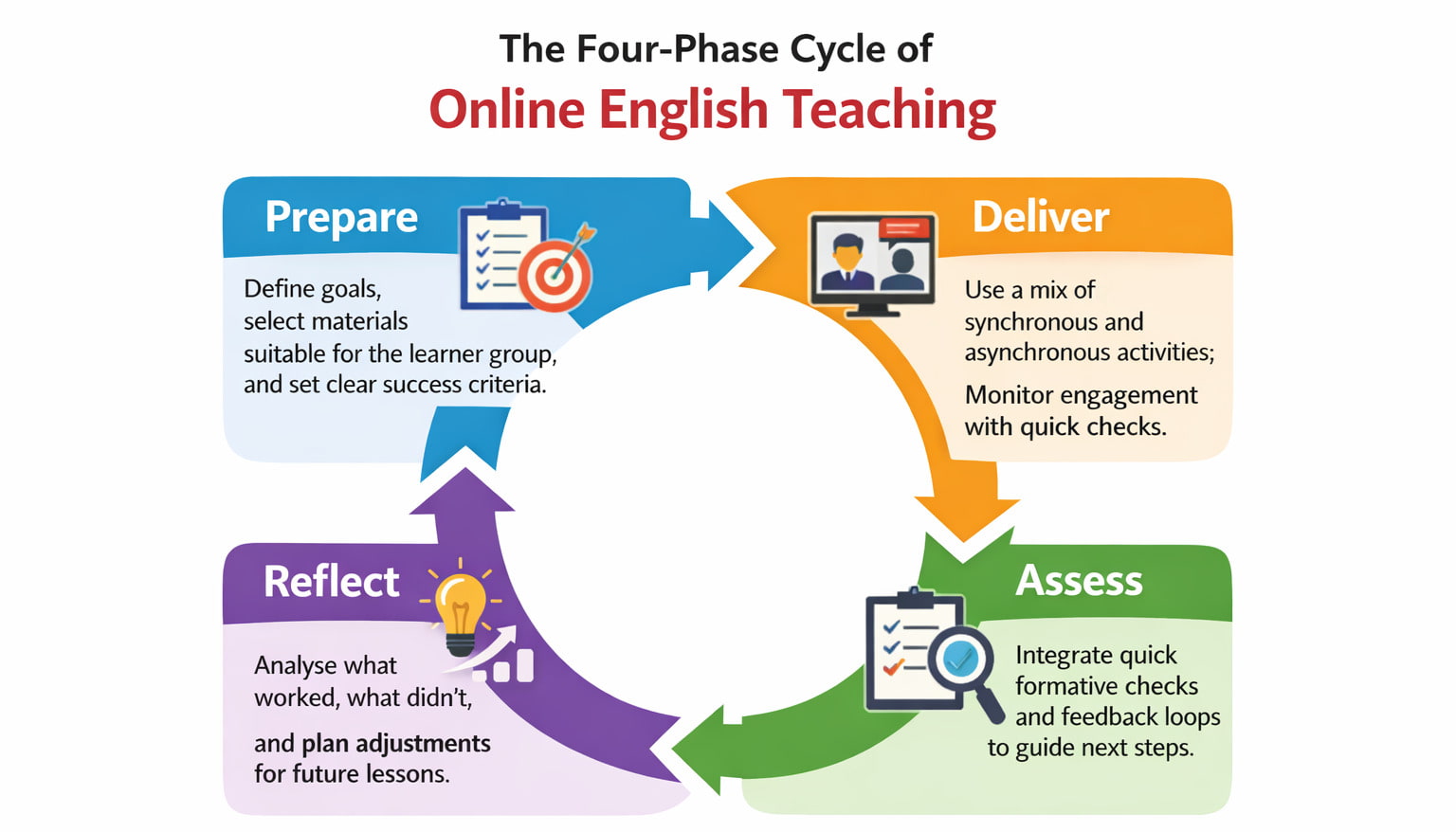 The Four-Phase Cycle of
Online English Teaching

Prepare

Define goals, select materials suitable for the learner group, and set clear success criteria.

Deliver

Use a mix of synchronous and asynchronous activities;

Monitor engagement with quick checks.

Assess

Integrate quick formative checks and feedback loops to guide next steps.

Reflect

Analyse what worked, what didn't,

and plan adjustments for future lessons.